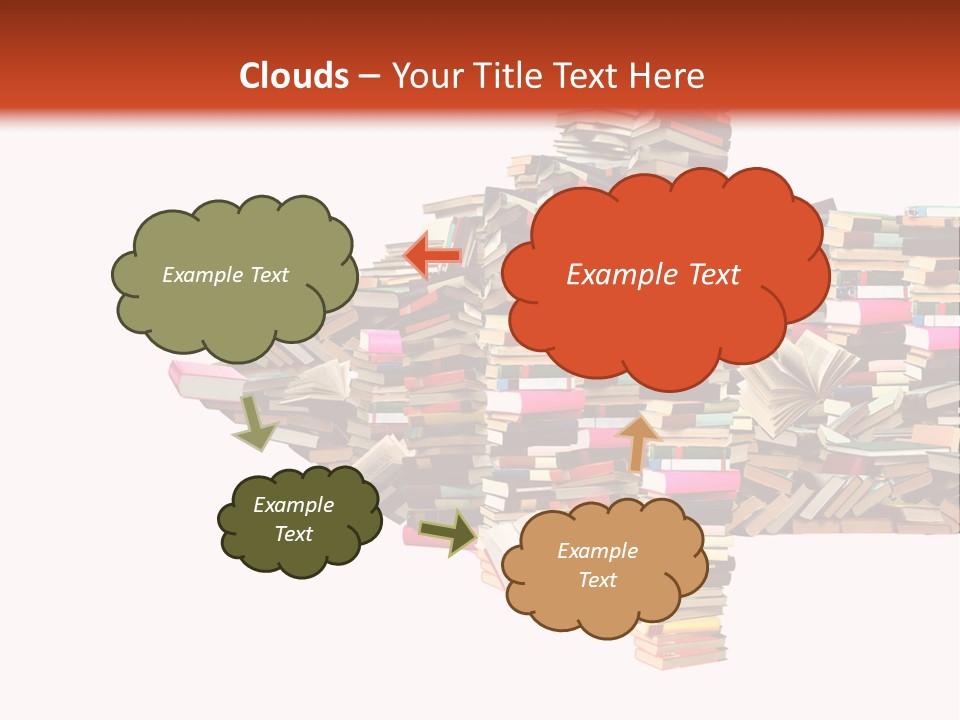 Clouds – Your Title Text Here

Example Text

Example Text

Example Text

Example Text